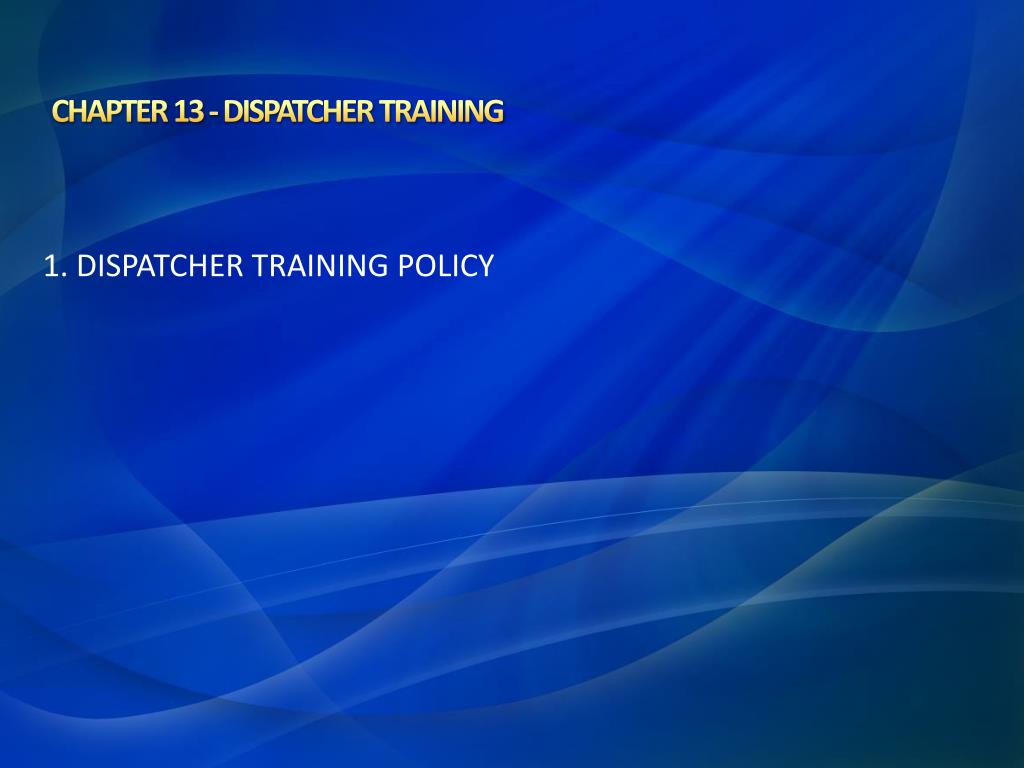 CHAPTER 13 - DISPATCHER TRAINING

1. DISPATCHER TRAINING POLICY